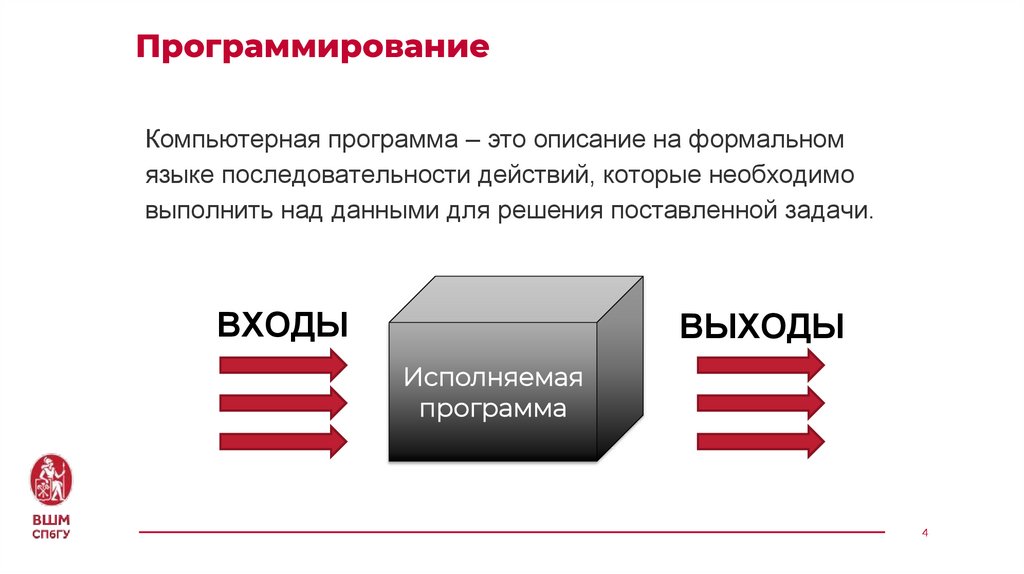 Программирование

Компьютерная программа – это описание на формальном языке последовательности действий, которые необходимо выполнить над данными для решения поставленной задачи.

ВХОДЫ

Исполняемая программа

ВЫХОДЫ

ВШМ СПбГУ

4